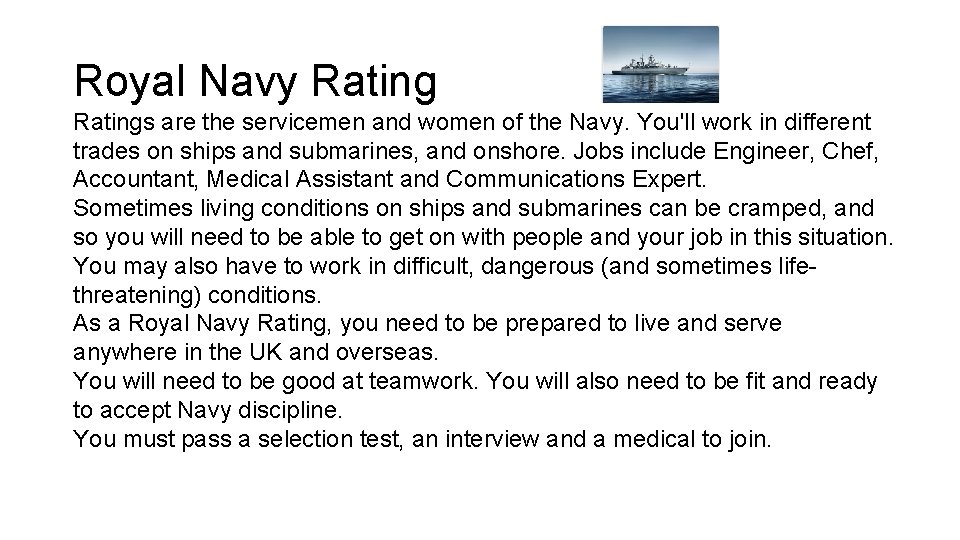 Royal Navy Rating

Ratings are the servicemen and women of the Navy. You'll work in different trades on ships and submarines, and onshore. Jobs include Engineer, Chef, Accountant, Medical Assistant and Communications Expert.
Sometimes living conditions on ships and submarines can be cramped, and so you will need to be able to get on with people and your job in this situation.
You may also have to work in difficult, dangerous (and sometimes life-threatening) conditions.
As a Royal Navy Rating, you need to be prepared to live and serve anywhere in the UK and overseas.
You will need to be good at teamwork. You will also need to be fit and ready to accept Navy discipline.
You must pass a selection test, an interview and a medical to join.